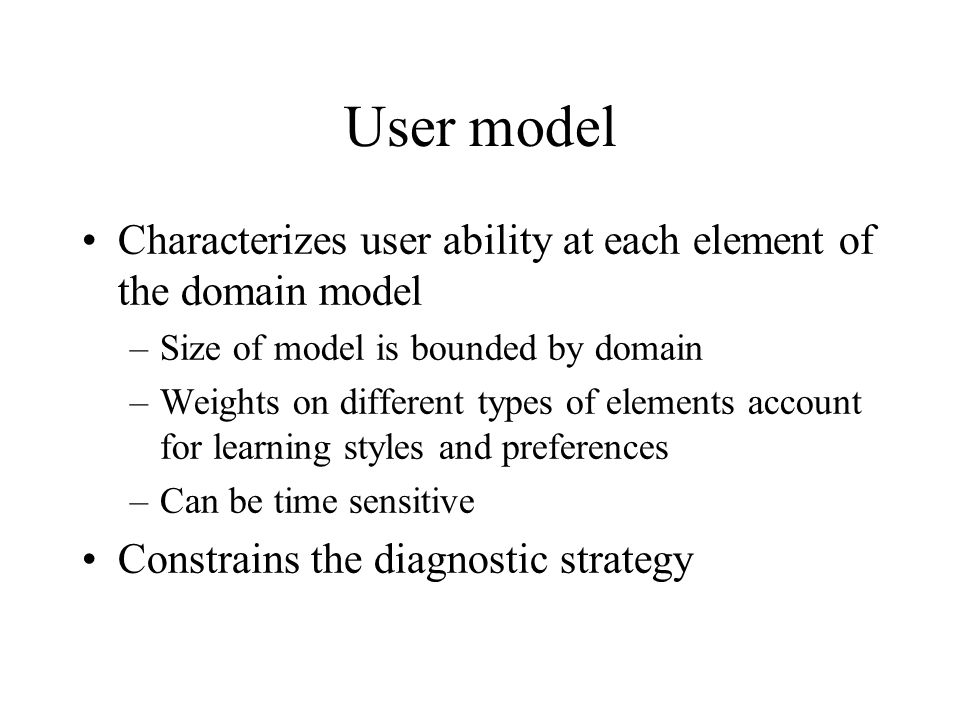 User model

• Characterizes user ability at each element of the domain model
– Size of model is bounded by domain
– Weights on different types of elements account for learning styles and preferences
– Can be time sensitive
• Constrains the diagnostic strategy